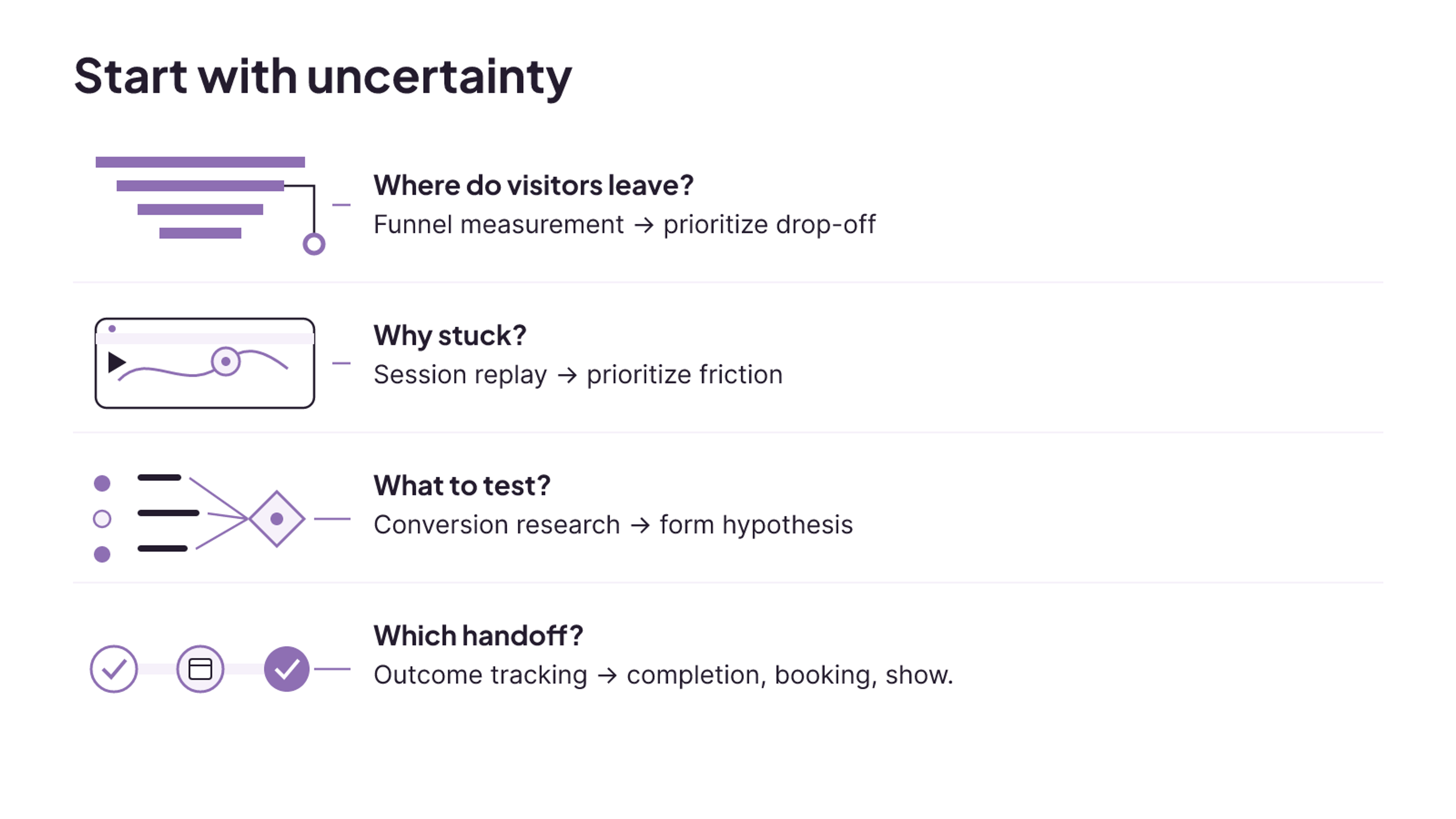 Start with uncertainty

Where do visitors leave?
Funnel measurement → prioritize drop-off

Why stuck?
Session replay → prioritize friction

What to test?
Conversion research → form hypothesis

Which handoff?
Outcome tracking → completion, booking, show.